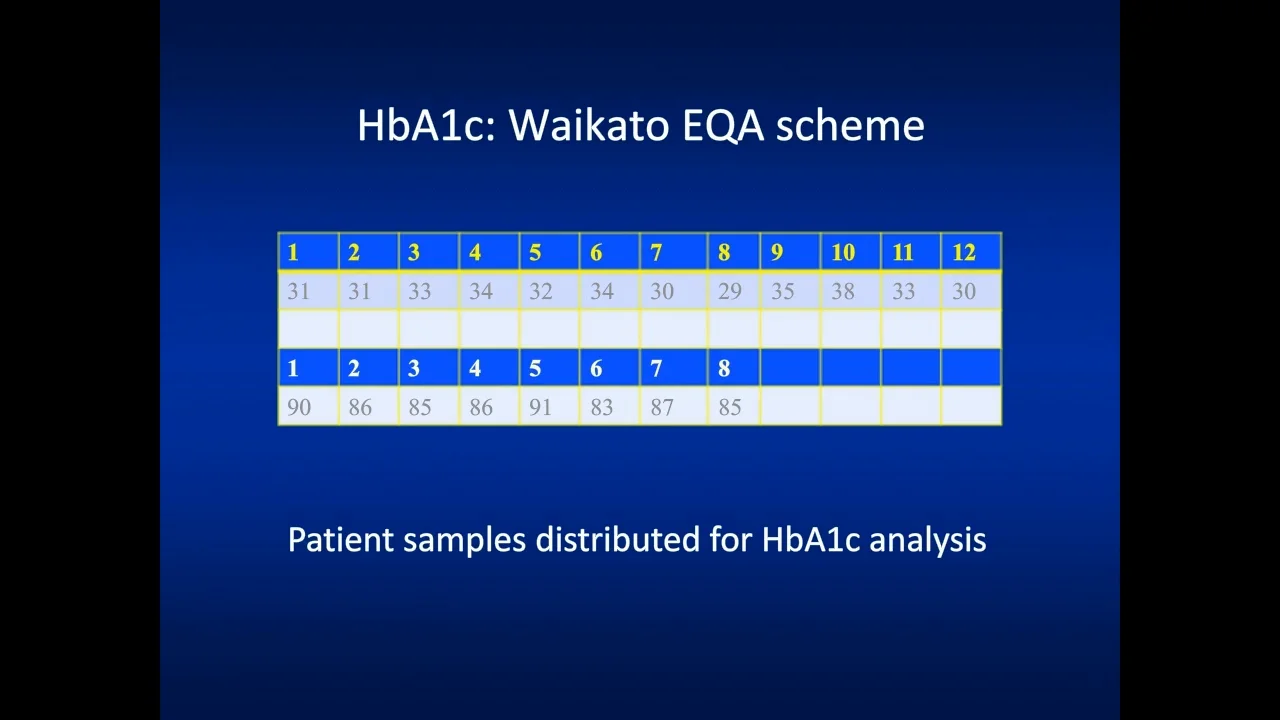 HbA1c: Waikato EQA scheme

| 1 | 2 | 3 | 4 | 5 | 6 | 7 | 8 | 9 | 10 | 11 | 12 |
|---|---|---|---|---|---|---|---|---|---|---|---|
| 31 | 31 | 33 | 34 | 32 | 34 | 30 | 29 | 35 | 38 | 33 | 30 |
| | | | | | | | | | | | |
| 1 | 2 | 3 | 4 | 5 | 6 | 7 | 8 | | | | |
| 90 | 86 | 85 | 86 | 91 | 83 | 87 | 85 | | | | |

Patient samples distributed for HbA1c analysis